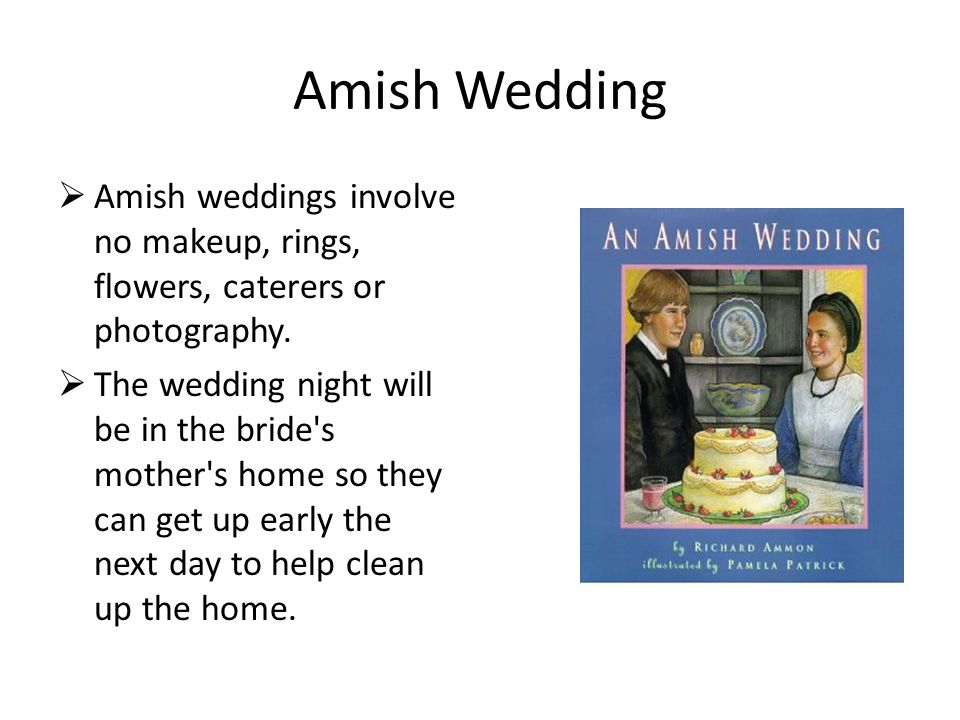 Amish Wedding

➢ Amish weddings involve no makeup, rings, flowers, caterers or photography.

➢ The wedding night will be in the bride's mother's home so they can get up early the next day to help clean up the home.

AN AMISH WEDDING

by RICHARD AMMON
illustrated by PAMELA PATRICK